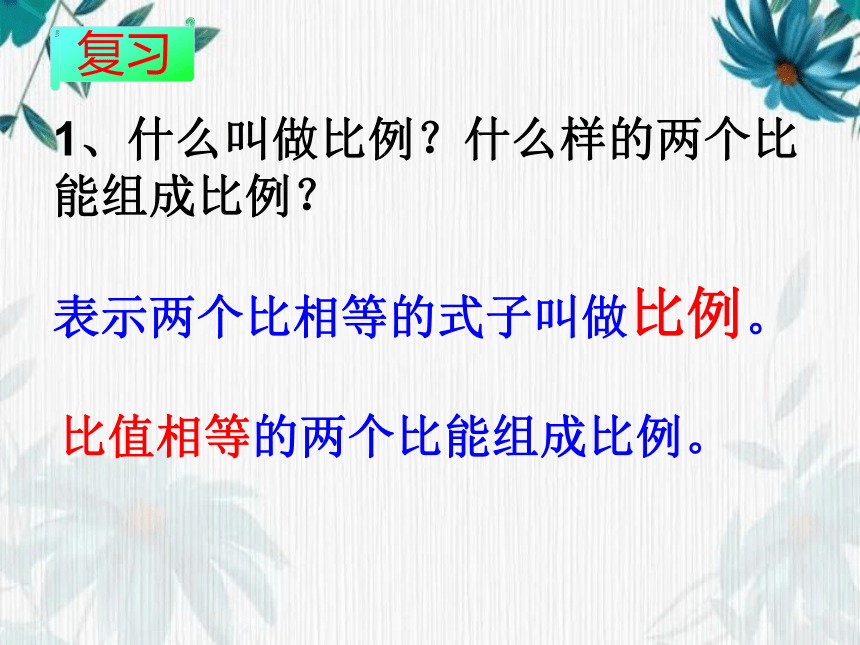 复习

1、什么叫做比例？什么样的两个比能组成比例？

表示两个比相等的式子叫做比例。

比值相等的两个比能组成比例。